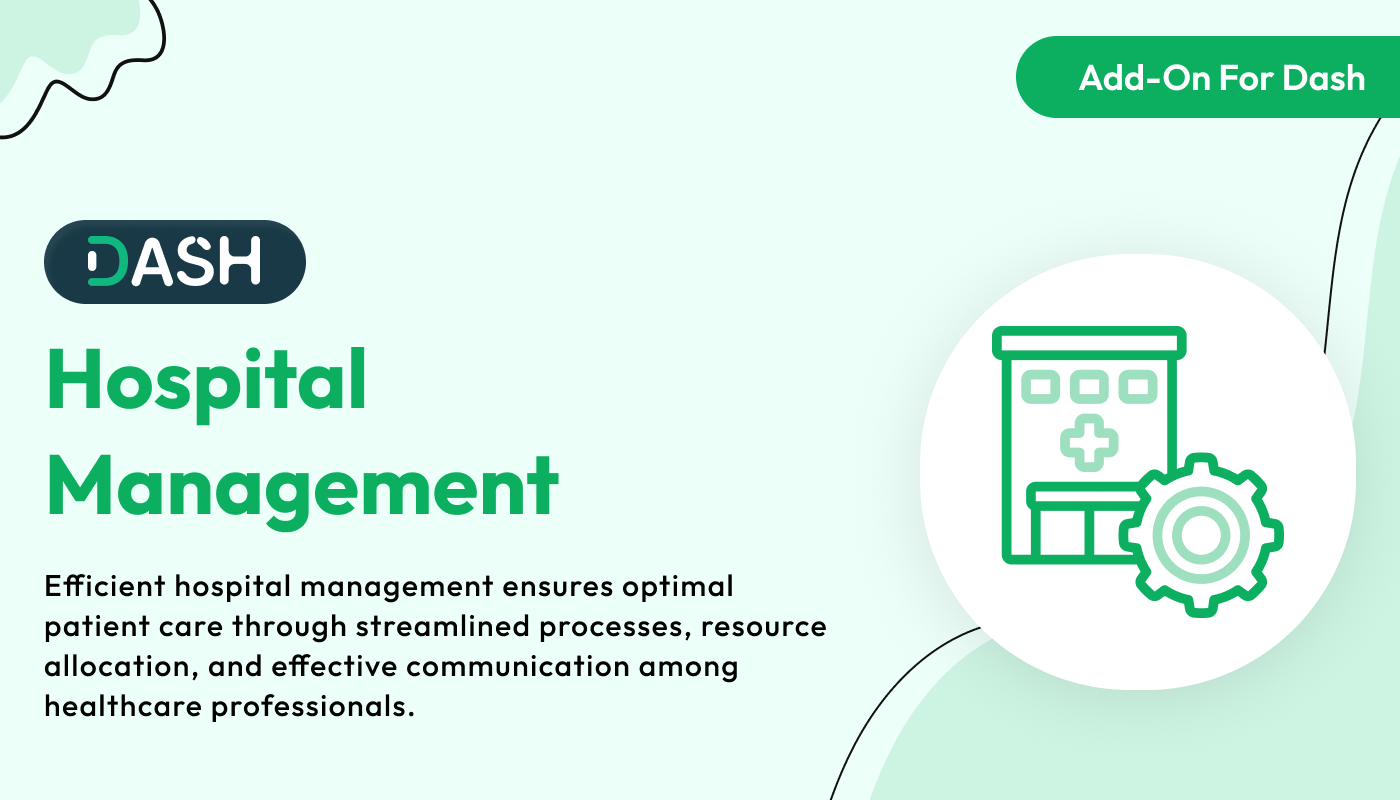 Add-On For Dash

DASH

Hospital Management

Efficient hospital management ensures optimal patient care through streamlined processes, resource allocation, and effective communication among healthcare professionals.